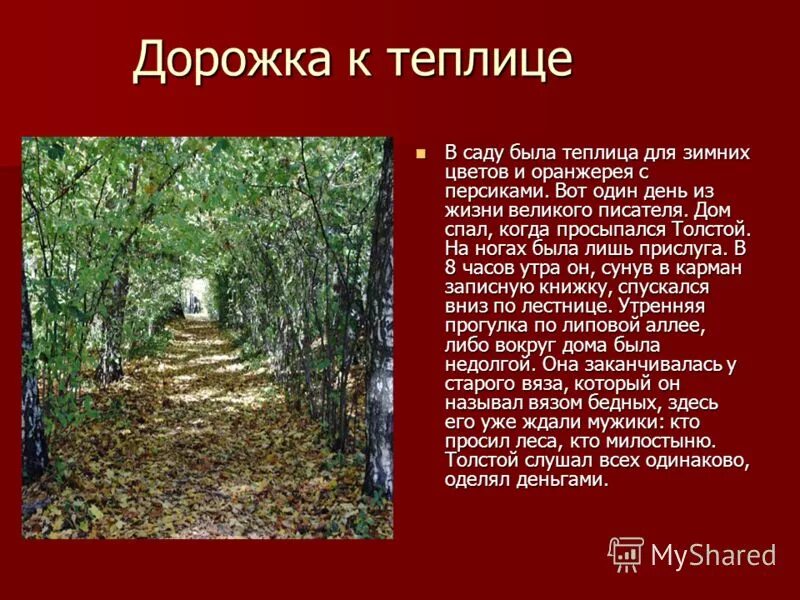 Дорожка к теплице

В саду была теплица для зимних цветов и оранжерея с персиками. Вот один день из жизни великого писателя. Дом спал, когда просыпался Толстой. На ногах была лишь прислуга. В 8 часов утра он, сунув в карман записную книжку, спускался вниз по лестнице. Утренняя прогулка по липовой аллее, либо вокруг дома была недолгой. Она заканчивалась у старого вяза, который он называл вязом бедных, здесь его уже ждали мужики: кто просил леса, кто милостыню. Толстой слушал всех одинаково, оделял деньгами.

MyShared